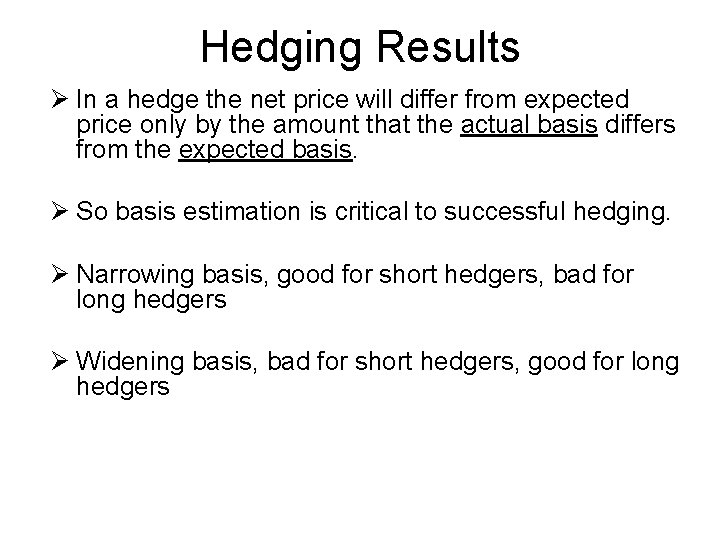 Hedging Results

➢ In a hedge the net price will differ from expected price only by the amount that the actual basis differs from the expected basis.

➢ So basis estimation is critical to successful hedging.

➢ Narrowing basis, good for short hedgers, bad for long hedgers

➢ Widening basis, bad for short hedgers, good for long hedgers